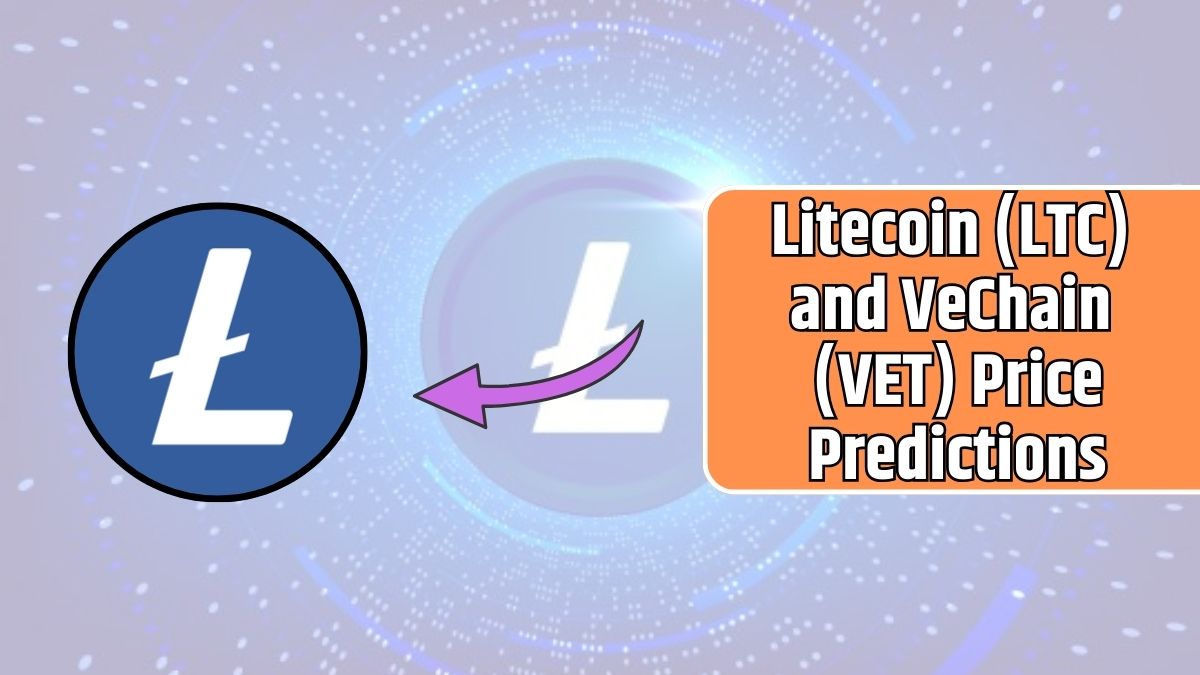 Litecoin (LTC) and VeChain (VET) Price Predictions